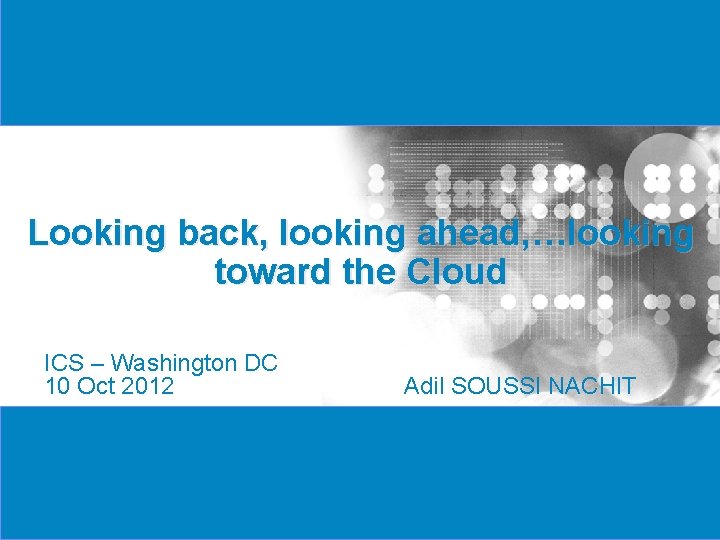 Looking back, looking ahead,…looking toward the Cloud

ICS – Washington DC
10 Oct 2012

Adil SOUSSI NACHIT